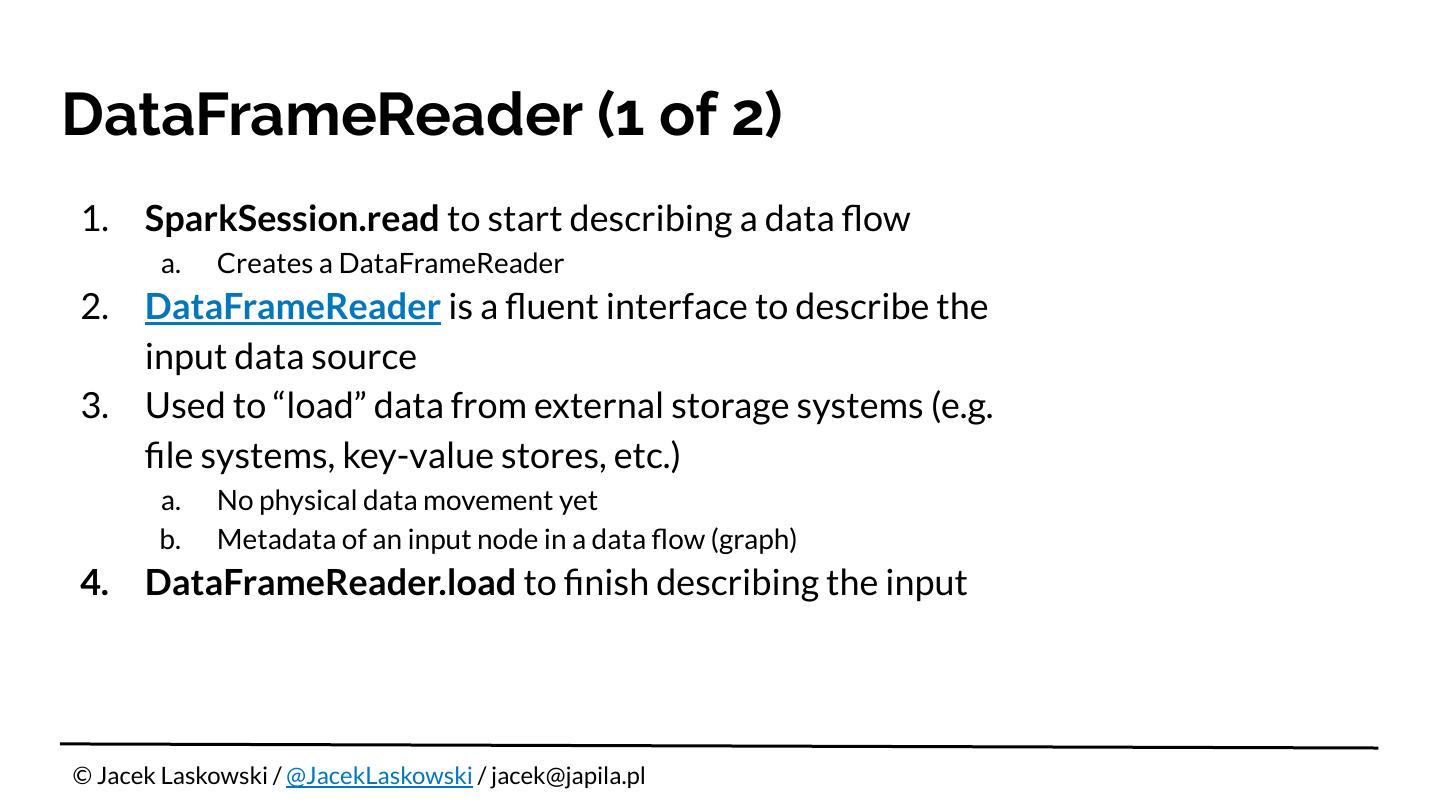 DataFrameReader (1 of 2)

1. SparkSession.read to start describing a data flow
 a. Creates a DataFrameReader
2. DataFrameReader is a fluent interface to describe the input data source
3. Used to “load” data from external storage systems (e.g. file systems, key-value stores, etc.)
 a. No physical data movement yet
 b. Metadata of an input node in a data flow (graph)
4. DataFrameReader.load to finish describing the input

© Jacek Laskowski / @JacekLaskowski / jacek@japila.pl